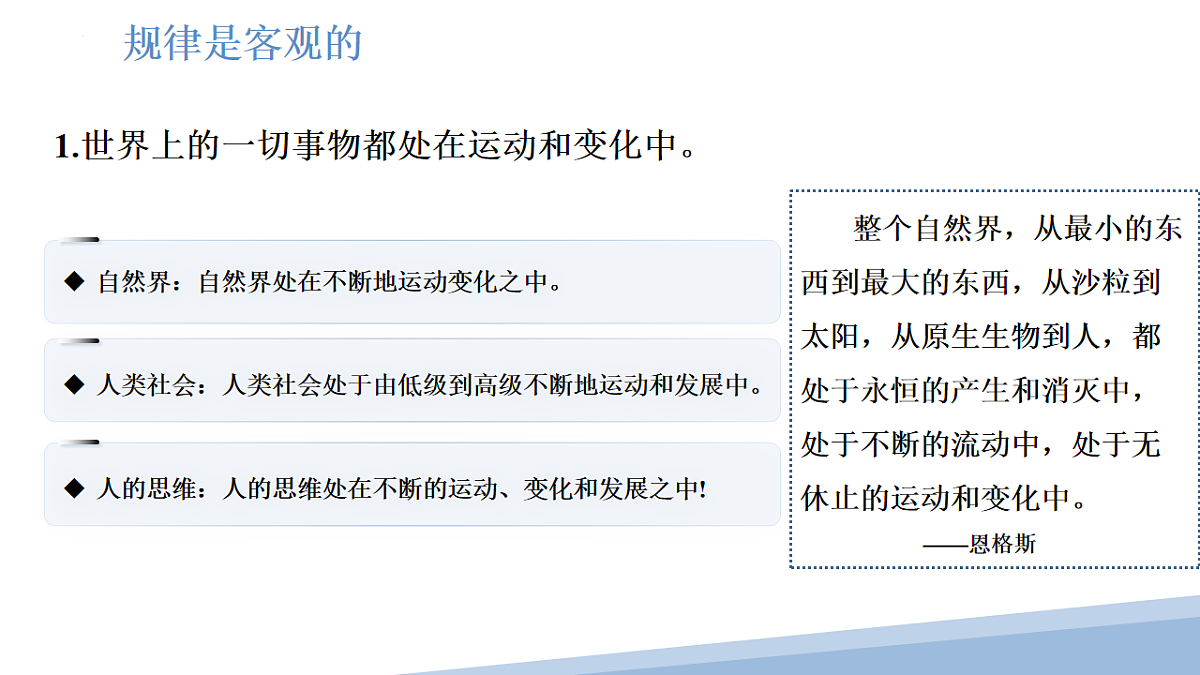 规律是客观的

1.世界上的一切事物都处在运动和变化中。

◆ 自然界：自然界处在不断地运动变化之中。

◆ 人类社会：人类社会处于由低级到高级不断地运动和发展中。

◆ 人的思维：人的思维处在不断的运动、变化和发展之中!

整个自然界，从最小的东西到最大的东西，从沙粒到太阳，从原生生物到人，都处于永恒的产生和消灭中，处于不断的流动中，处于无休止的运动和变化中。

——恩格斯